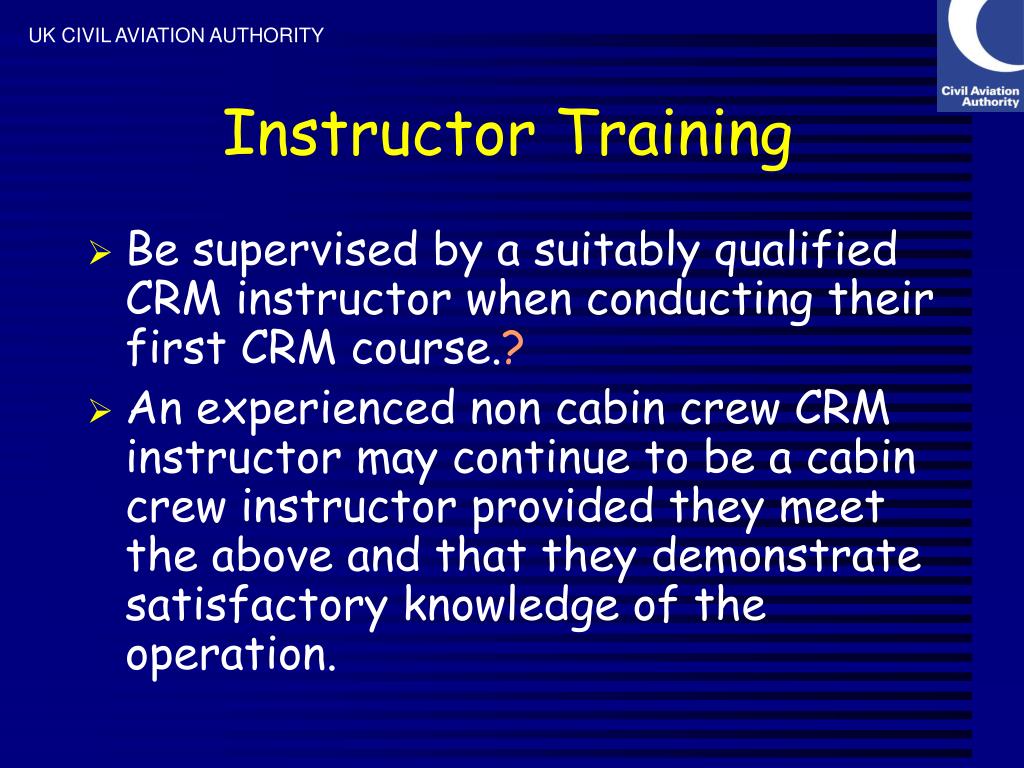 UK CIVIL AVIATION AUTHORITY

Civil Aviation Authority

Instructor Training

➢ Be supervised by a suitably qualified CRM instructor when conducting their first CRM course.?

➢ An experienced non cabin crew CRM instructor may continue to be a cabin crew instructor provided they meet the above and that they demonstrate satisfactory knowledge of the operation.